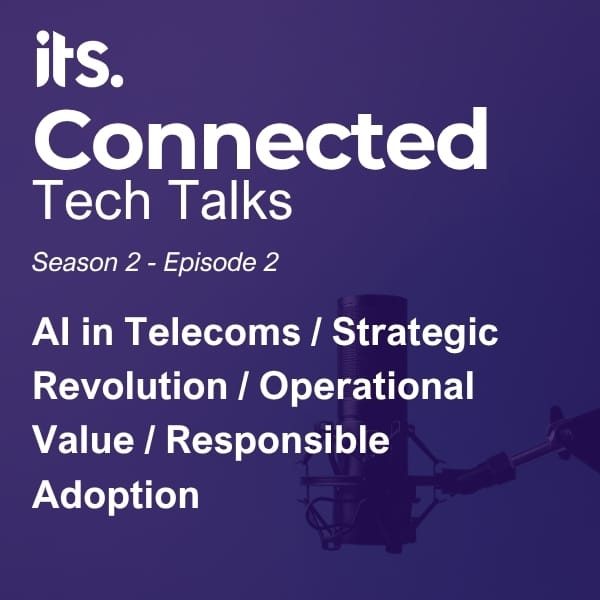 its.
Connected
Tech Talks
Season 2 - Episode 2
AI in Telecoms / Strategic Revolution / Operational Value / Responsible Adoption